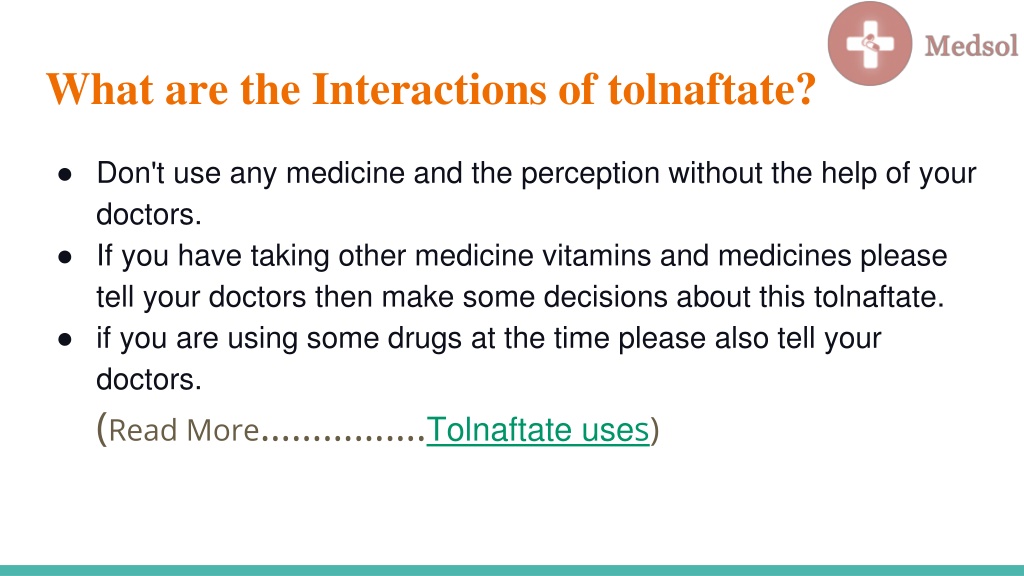 Medsol

What are the Interactions of tolnaftate?

● Don't use any medicine and the perception without the help of your doctors.
● If you have taking other medicine vitamins and medicines please tell your doctors then make some decisions about this tolnaftate.
● if you are using some drugs at the time please also tell your doctors.

(Read More................Tolnaftate uses)